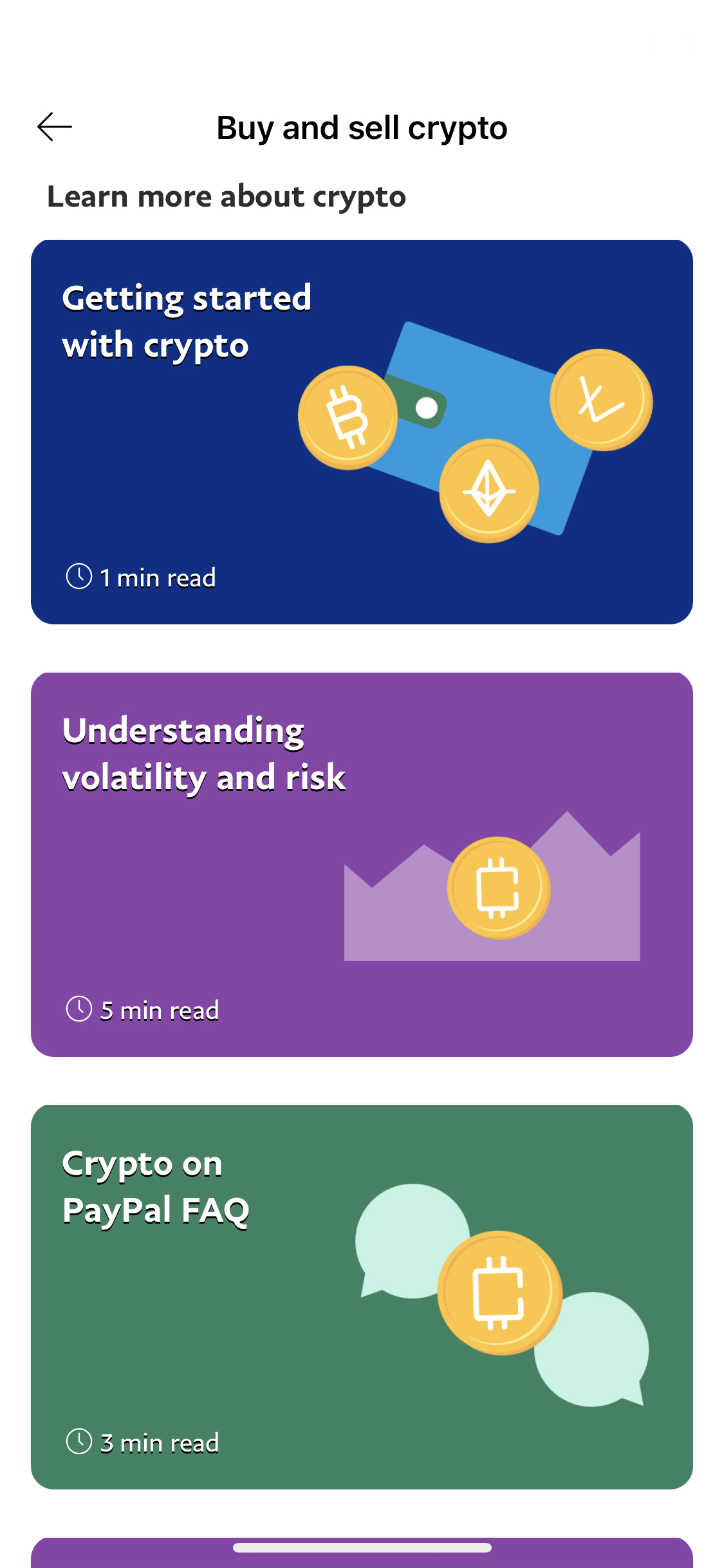 Buy and sell crypto

Learn more about crypto

Getting started with crypto

1 min read

Understanding volatility and risk

5 min read

Crypto on PayPal FAQ

3 min read